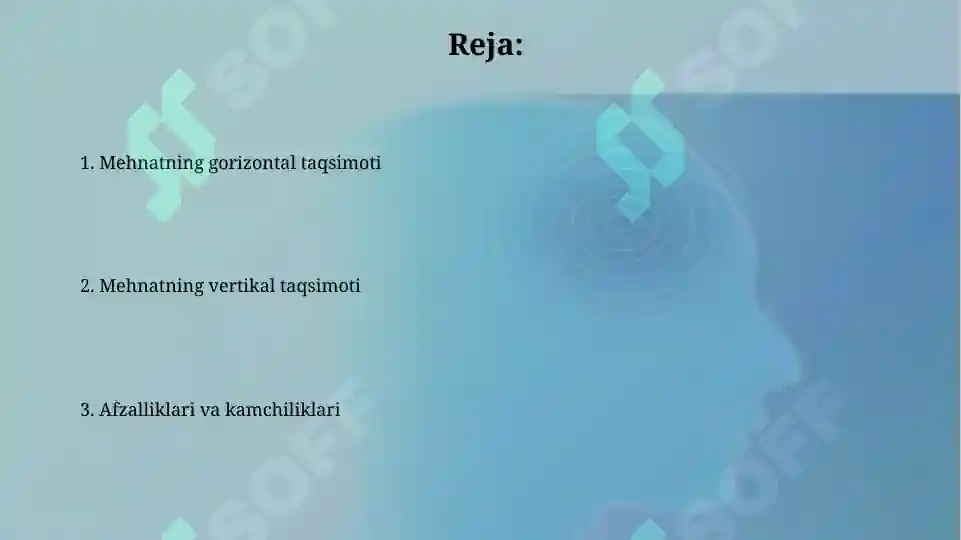 Reja:

1. Mehnatning gorizontal taqsimoti

2. Mehnatning vertikal taqsimoti

3. Afzalliklari va kamchiliklari

SOFF SOFF SOFF SOFF